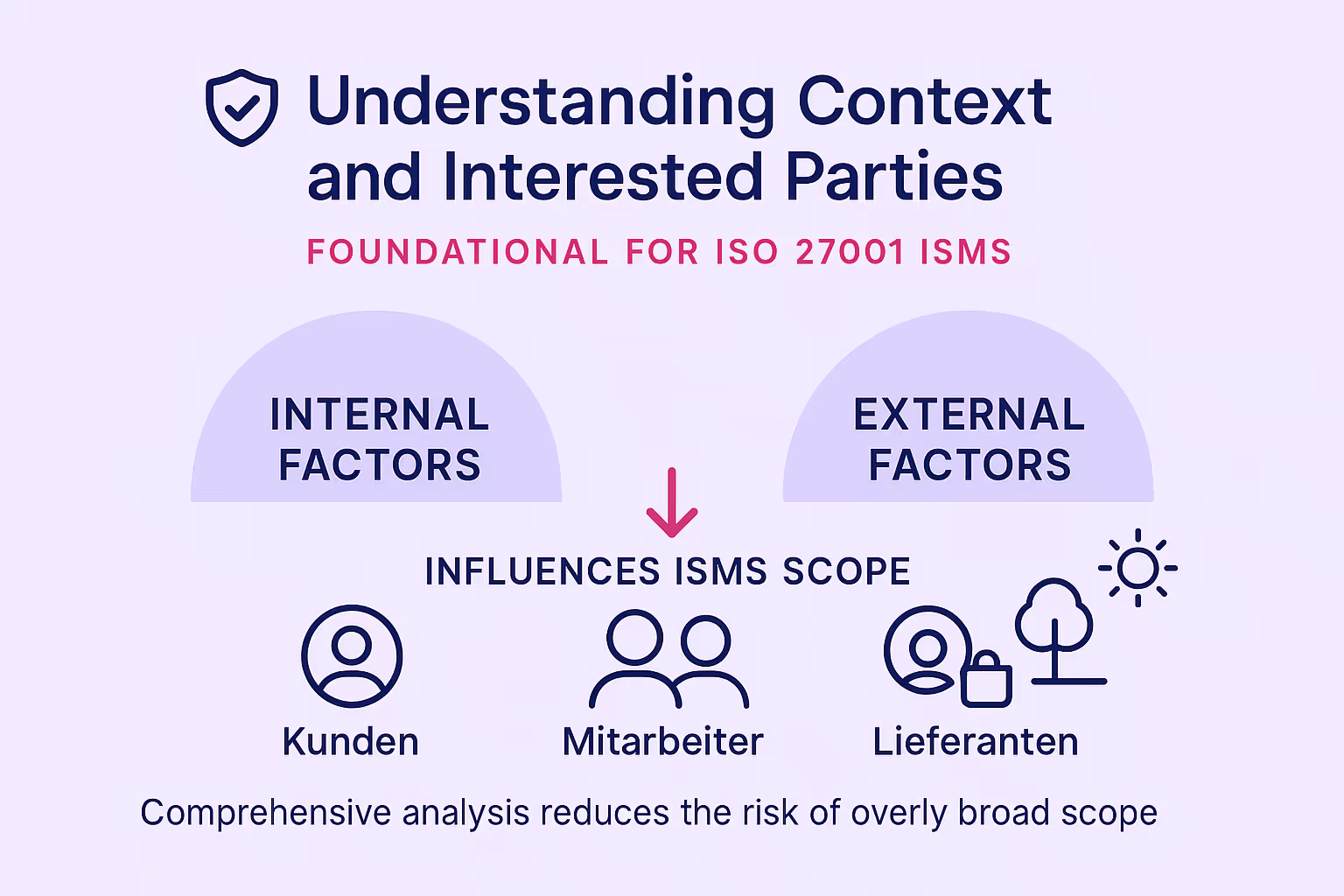 Understanding Context and Interested Parties

FOUNDATIONAL FOR ISO 27001 ISMS

INTERNAL FACTORS

EXTERNAL FACTORS

INFLUENCES ISMS SCOPE

Kunden

Mitarbeiter

Lieferanten

Comprehensive analysis reduces the risk of overly broad scope